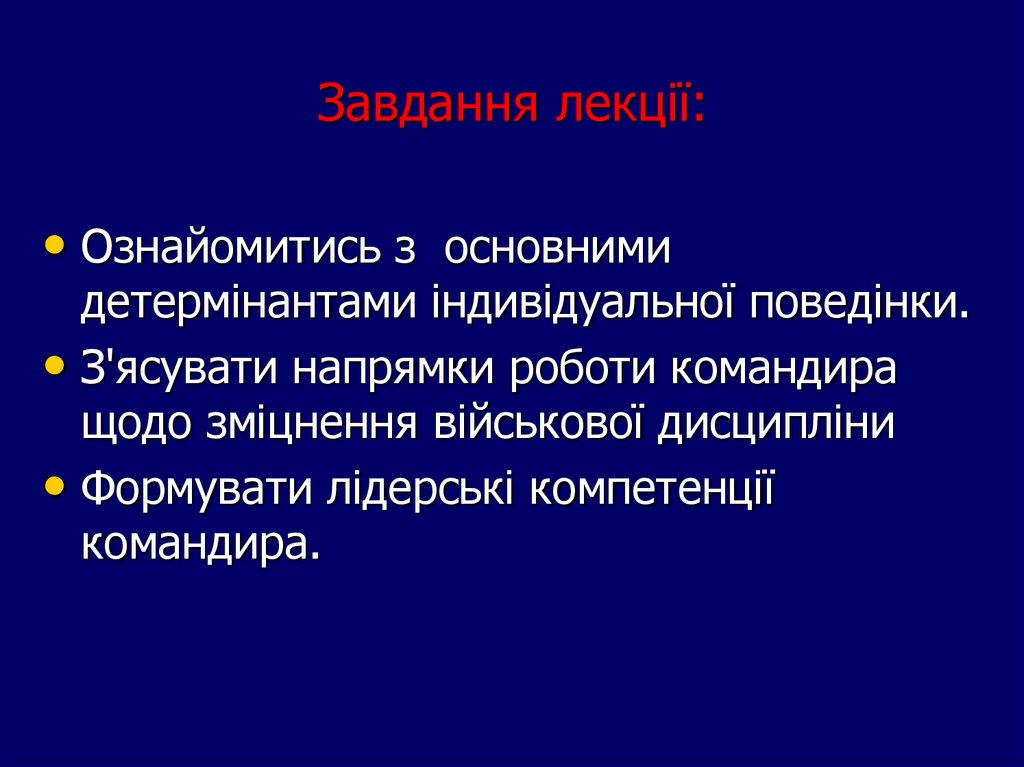 Завдання лекції:

• Ознайомитись з основними детермінантами індивідуальної поведінки.
• З'ясувати напрямки роботи командира щодо зміцнення військової дисципліни
• Формувати лідерські компетенції командира.